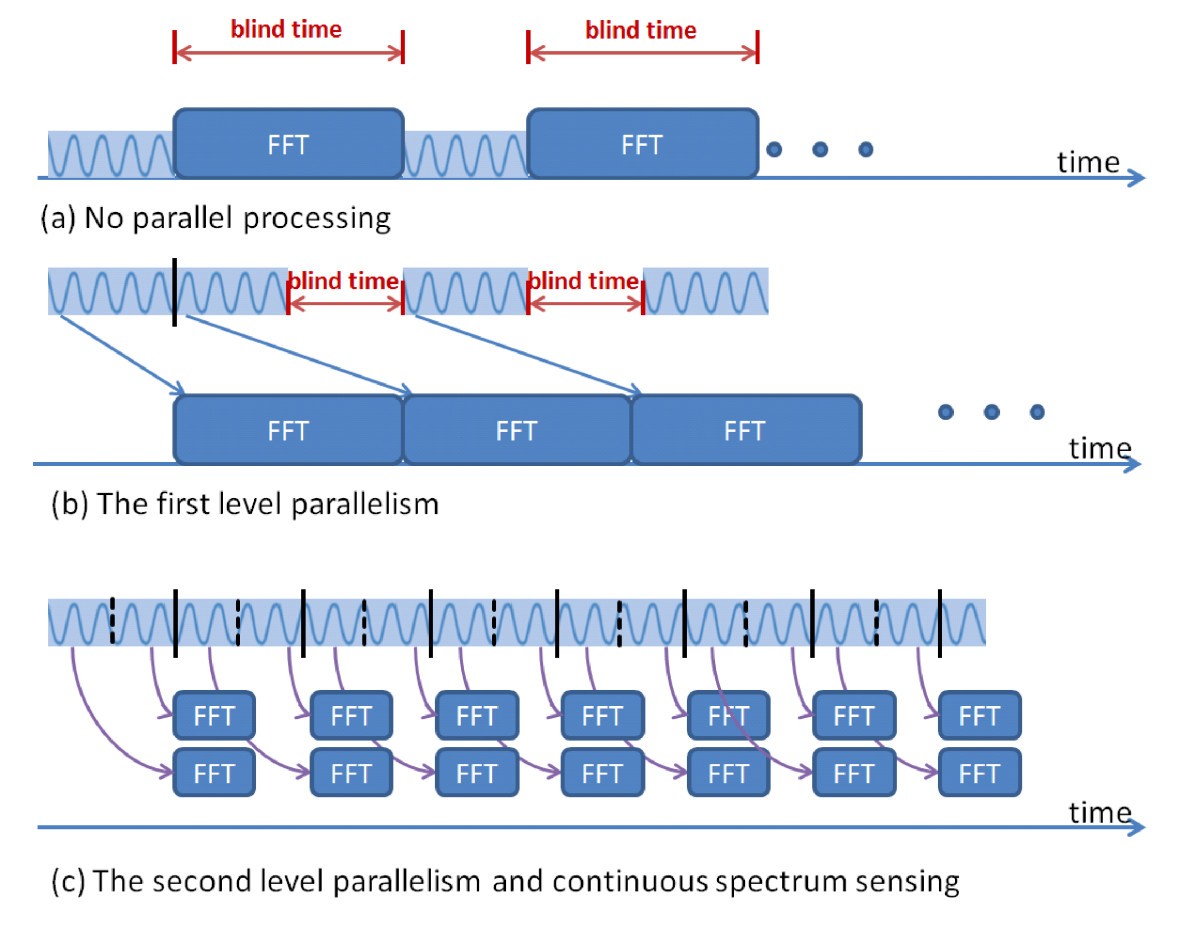 blind time
blind time
FFT
FFT
time
(a) No parallel processing

blind time
blind time
FFT
FFT
FFT
time
(b) The first level parallelism

FFT
FFT
FFT
FFT
FFT
FFT
FFT
FFT
FFT
FFT
FFT
FFT
FFT
FFT
time
(c) The second level parallelism and continuous spectrum sensing